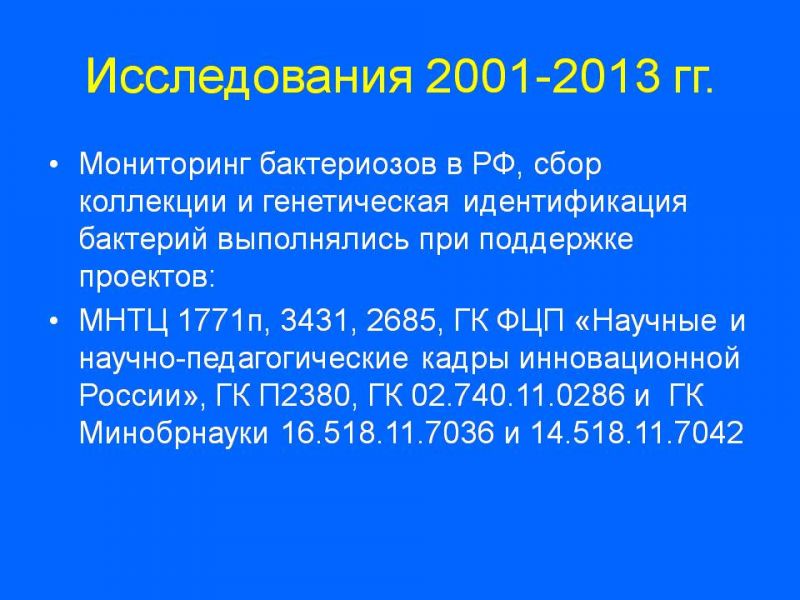 Исследования 2001-2013 гг.

• Мониторинг бактериозов в РФ, сбор коллекции и генетическая идентификация бактерий выполнялись при поддержке проектов:
• МНТЦ 1771п, 3431, 2685, ГК ФЦП «Научные и научно-педагогические кадры инновационной России», ГК П2380, ГК 02.740.11.0286 и ГК Минобрнауки 16.518.11.7036 и 14.518.11.7042